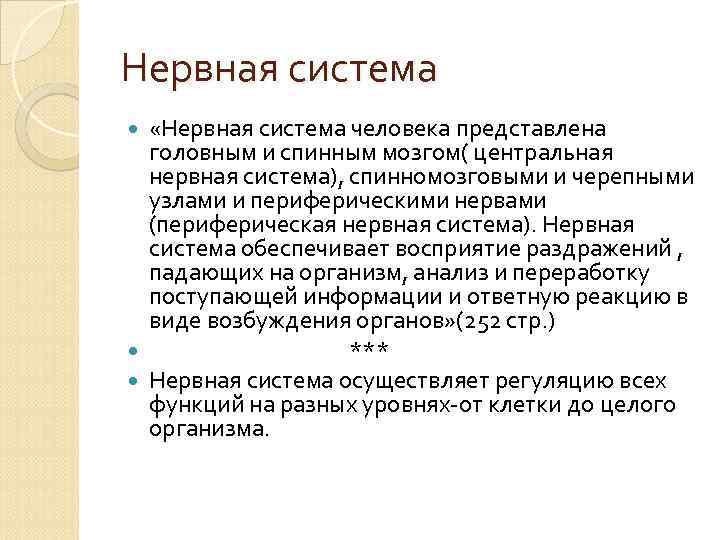 Нервная система

«Нервная система человека представлена головным и спинным мозгом( центральная нервная система), спинномозговыми и черепными узлами и периферическими нервами (периферическая нервная система). Нервная система обеспечивает восприятие раздражений , падающих на организм, анализ и переработку поступающей информации и ответную реакцию в виде возбуждения органов»(252 стр.)

***

Нервная система осуществляет регуляцию всех функций на разных уровнях-от клетки до целого организма.